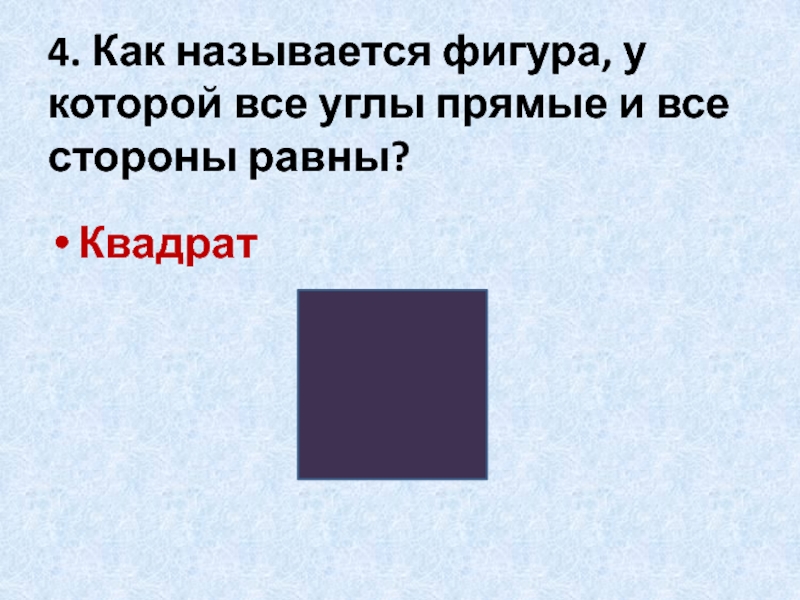 4. Как называется фигура, у которой все углы прямые и все стороны равны?

• Квадрат